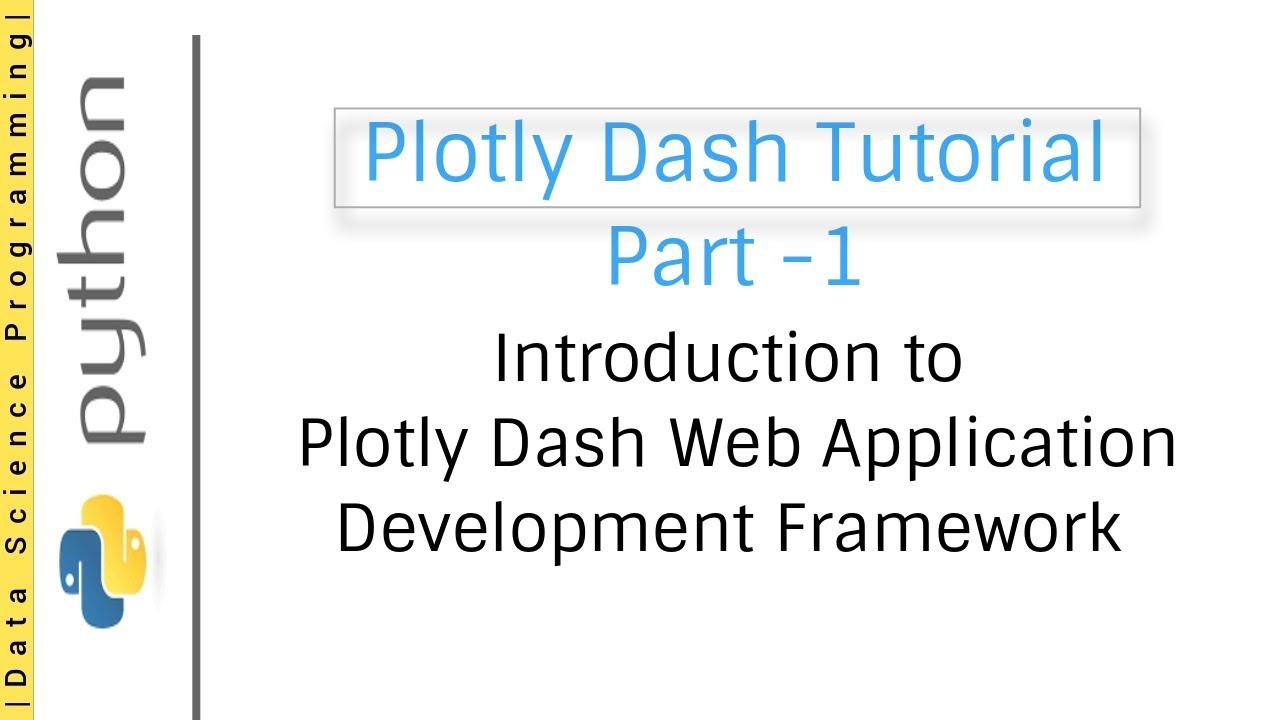 |Data Science Programming|

python

Plotly Dash Tutorial
Part -1

Introduction to
Plotly Dash Web Application
Development Framework